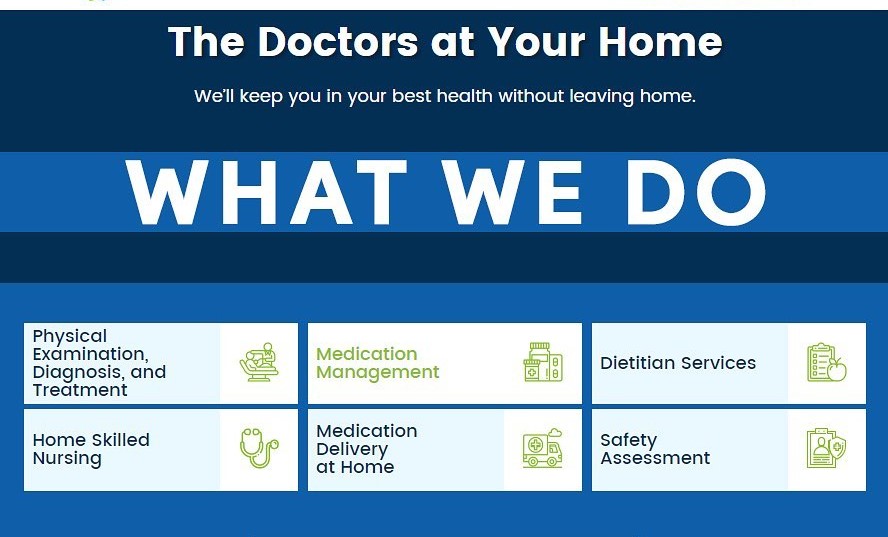 The Doctors at Your Home

We'll keep you in your best health without leaving home.

WHAT WE DO

Physical Examination, Diagnosis, and Treatment

Medication Management

Dietitian Services

Home Skilled Nursing

Medication Delivery at Home

Safety Assessment